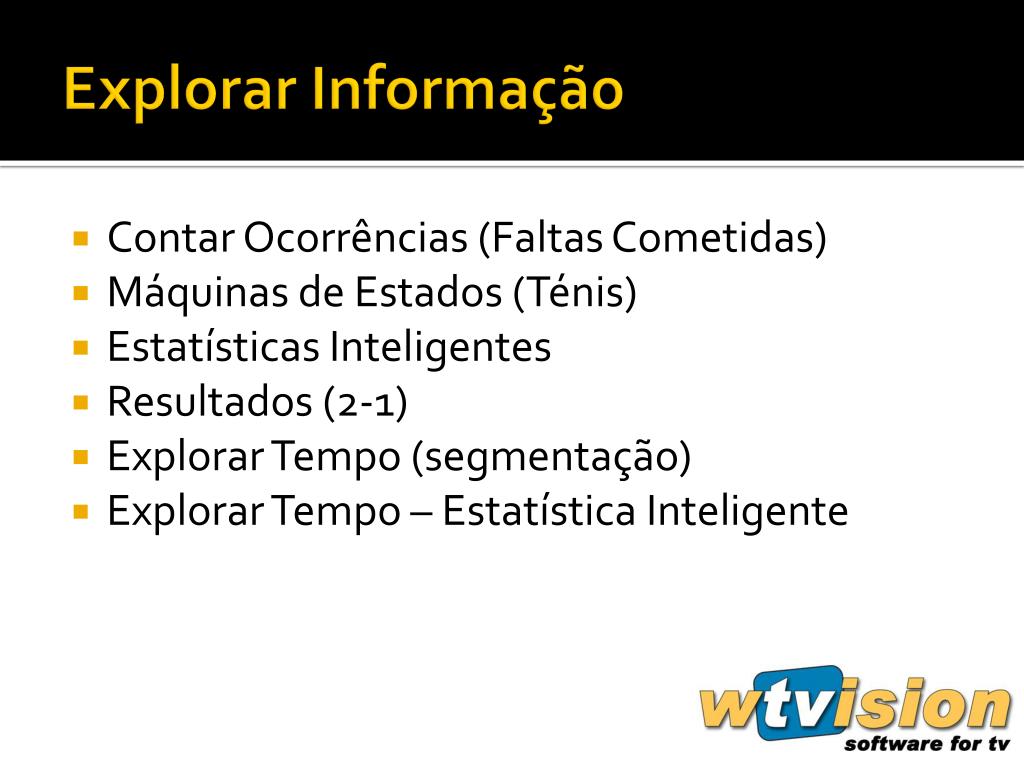 Explorar Informação

- Contar Ocorrências (Faltas Cometidas)
- Máquinas de Estados (Ténis)
- Estatísticas Inteligentes
- Resultados (2-1)
- Explorar Tempo (segmentação)
- Explorar Tempo – Estatística Inteligente

wtvision
software for tv